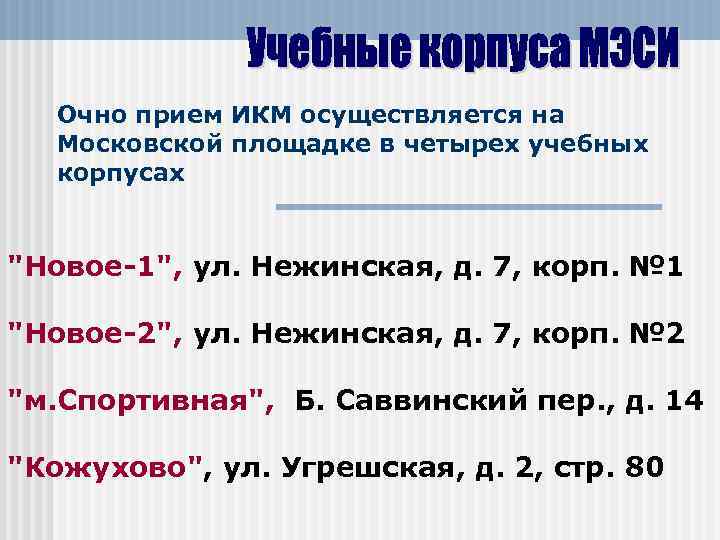 Учебные корпуса МЭСИ

Очно прием ИКМ осуществляется на Московской площадке в четырех учебных корпусах

"Новое-1", ул. Нежинская, д. 7, корп. №1

"Новое-2", ул. Нежинская, д. 7, корп. №2

"м.Спортивная", Б. Саввинский пер., д. 14

"Кожухово", ул. Угрешская, д. 2, стр. 80